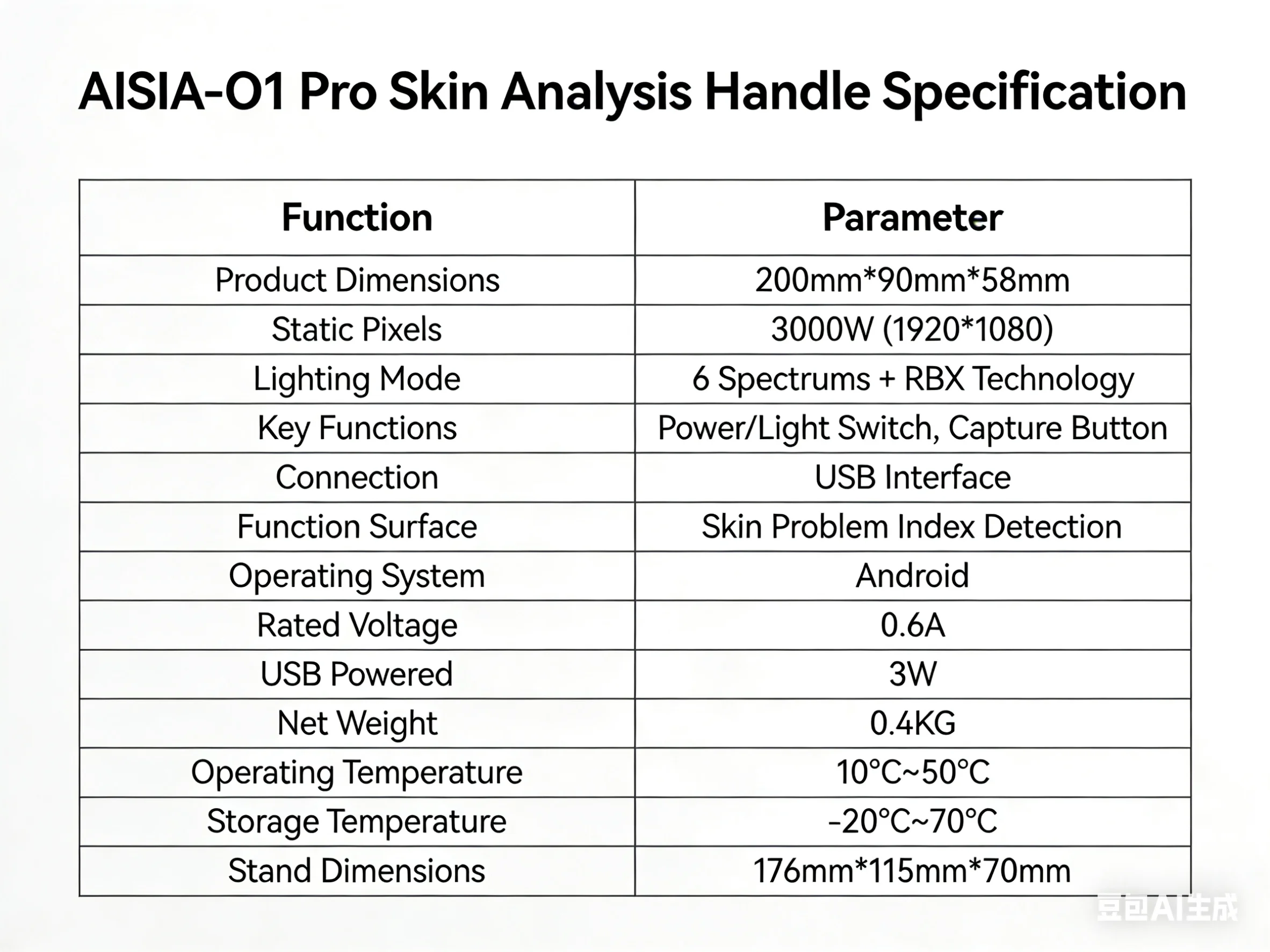 AISIA-O1 Pro Skin Analysis Handle Specification

| Function | Parameter |
|---|---|
| Product Dimensions | 200mm*90mm*58mm |
| Static Pixels | 3000W (1920*1080) |
| Lighting Mode | 6 Spectrums + RBX Technology |
| Key Functions | Power/Light Switch, Capture Button |
| Connection | USB Interface |
| Function Surface | Skin Problem Index Detection |
| Operating System | Android |
| Rated Voltage | 0.6A |
| USB Powered | 3W |
| Net Weight | 0.4KG |
| Operating Temperature | 10°C~50°C |
| Storage Temperature | -20°C~70°C |
| Stand Dimensions | 176mm*115mm*70mm |

豆包AI生成